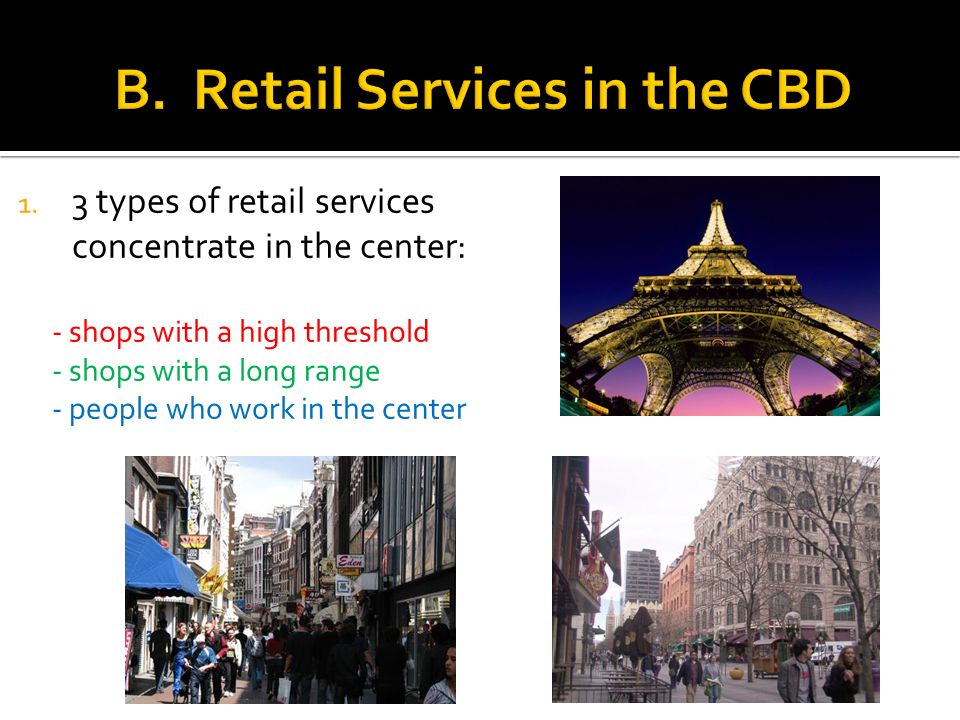 B. Retail Services in the CBD

1. 3 types of retail services concentrate in the center:

- shops with a high threshold
- shops with a long range
- people who work in the center

Eden